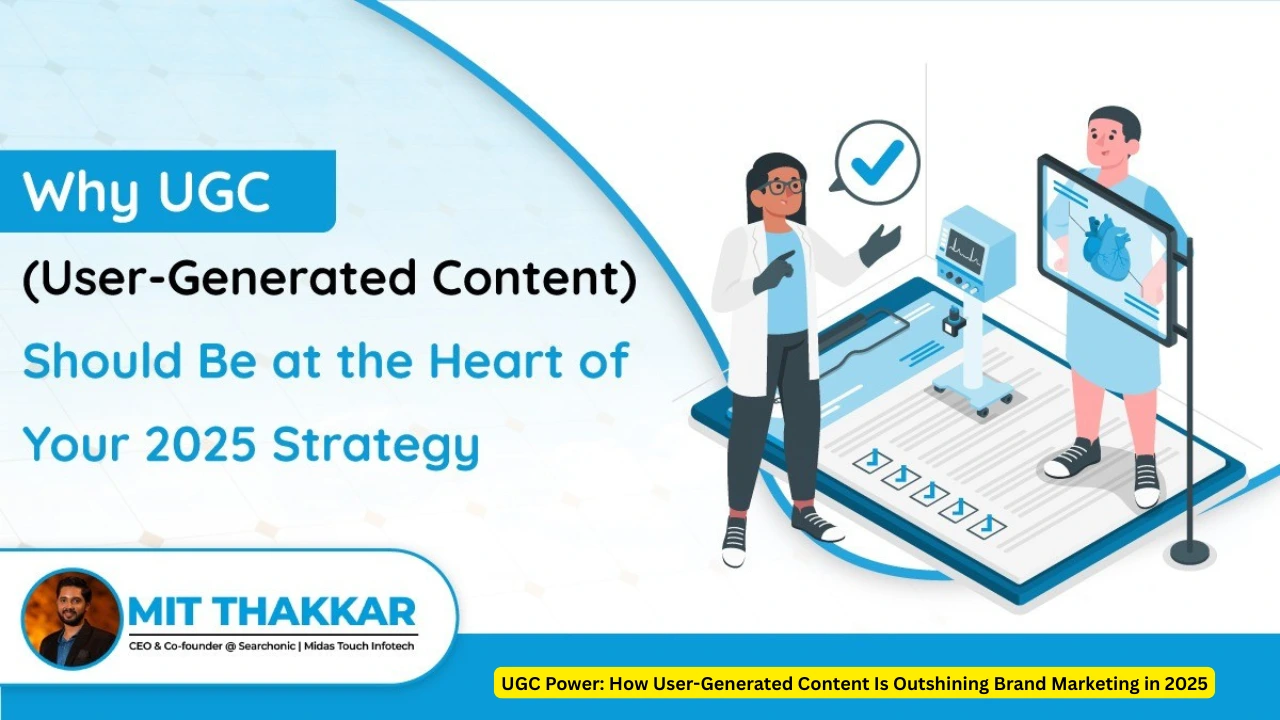 Why UGC
(User-Generated Content)
Should Be at the Heart of
Your 2025 Strategy

MIT THAKKAR
CEO & Co-founder @ Searchonic | Midas Touch Infotech

UGC Power: How User-Generated Content Is Outshining Brand Marketing in 2025